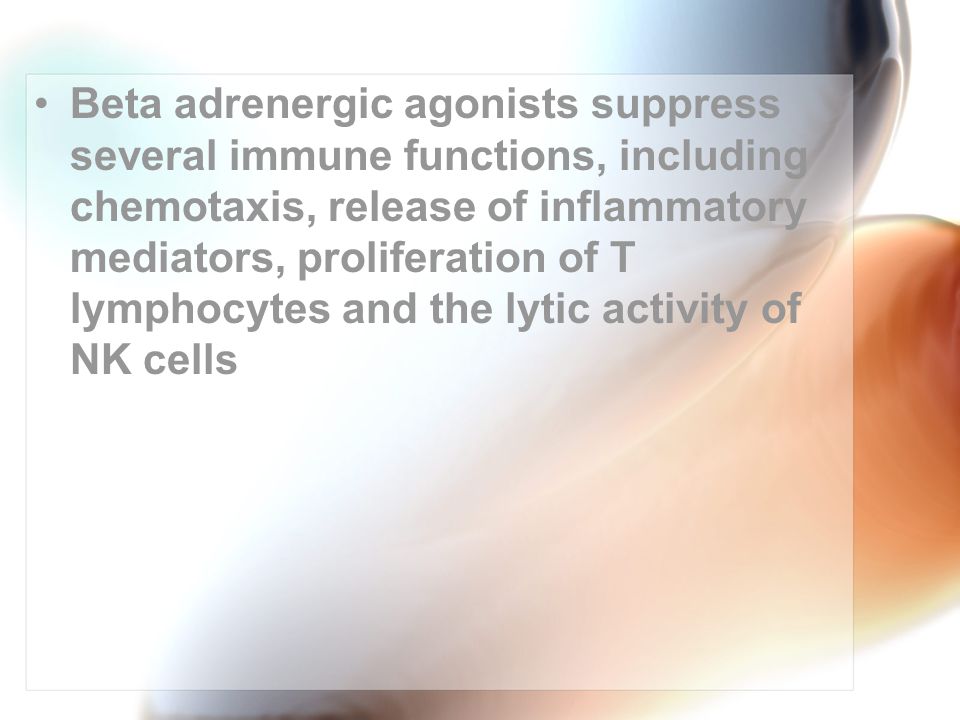 • Beta adrenergic agonists suppress several immune functions, including chemotaxis, release of inflammatory mediators, proliferation of T lymphocytes and the lytic activity of NK cells